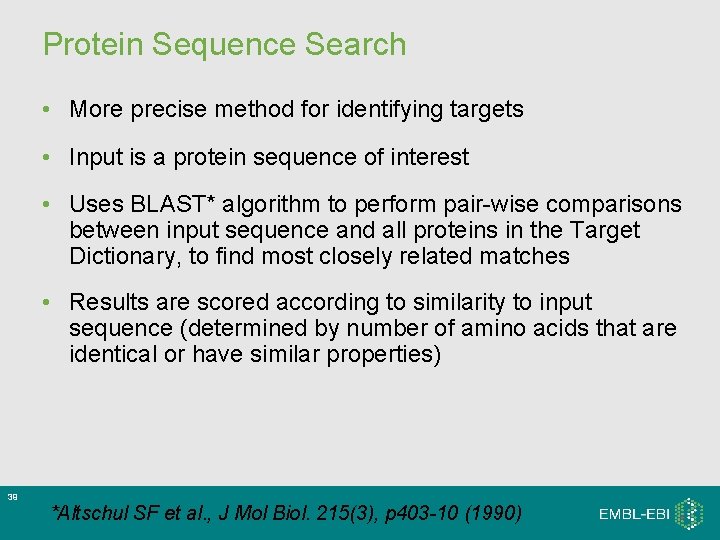 Protein Sequence Search

• More precise method for identifying targets

• Input is a protein sequence of interest

• Uses BLAST* algorithm to perform pair-wise comparisons between input sequence and all proteins in the Target Dictionary, to find most closely related matches

• Results are scored according to similarity to input sequence (determined by number of amino acids that are identical or have similar properties)

39

*Altschul SF et al., J Mol Biol. 215(3), p403-10 (1990)

EMBL-EBI